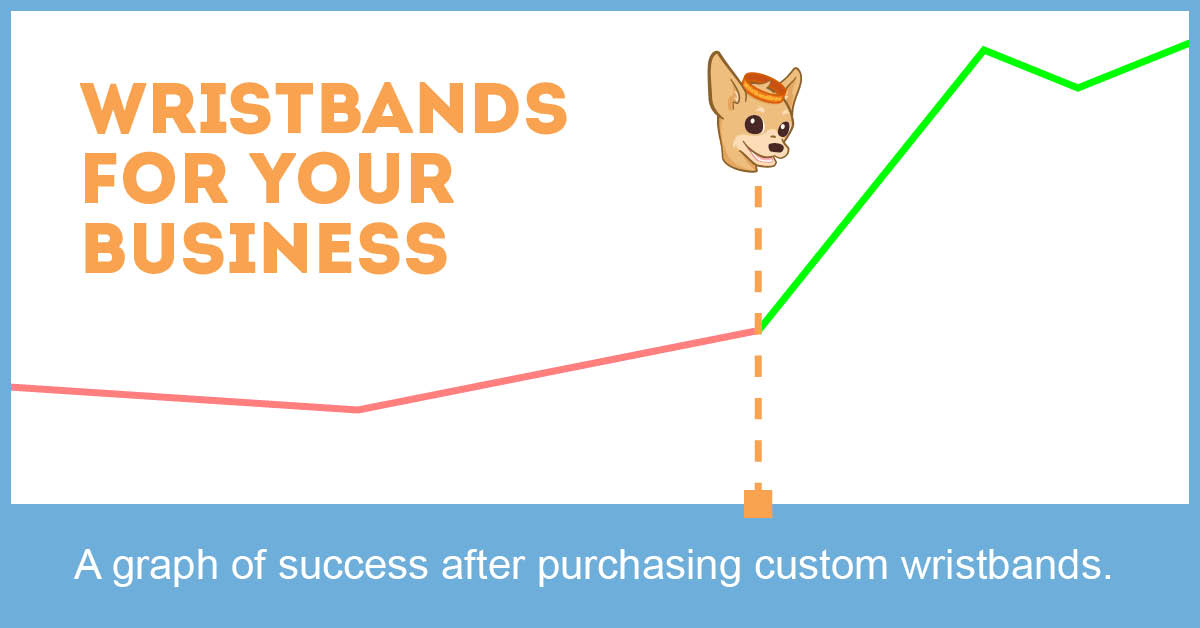 WRISTBANDS FOR YOUR BUSINESS

A graph of success after purchasing custom wristbands.